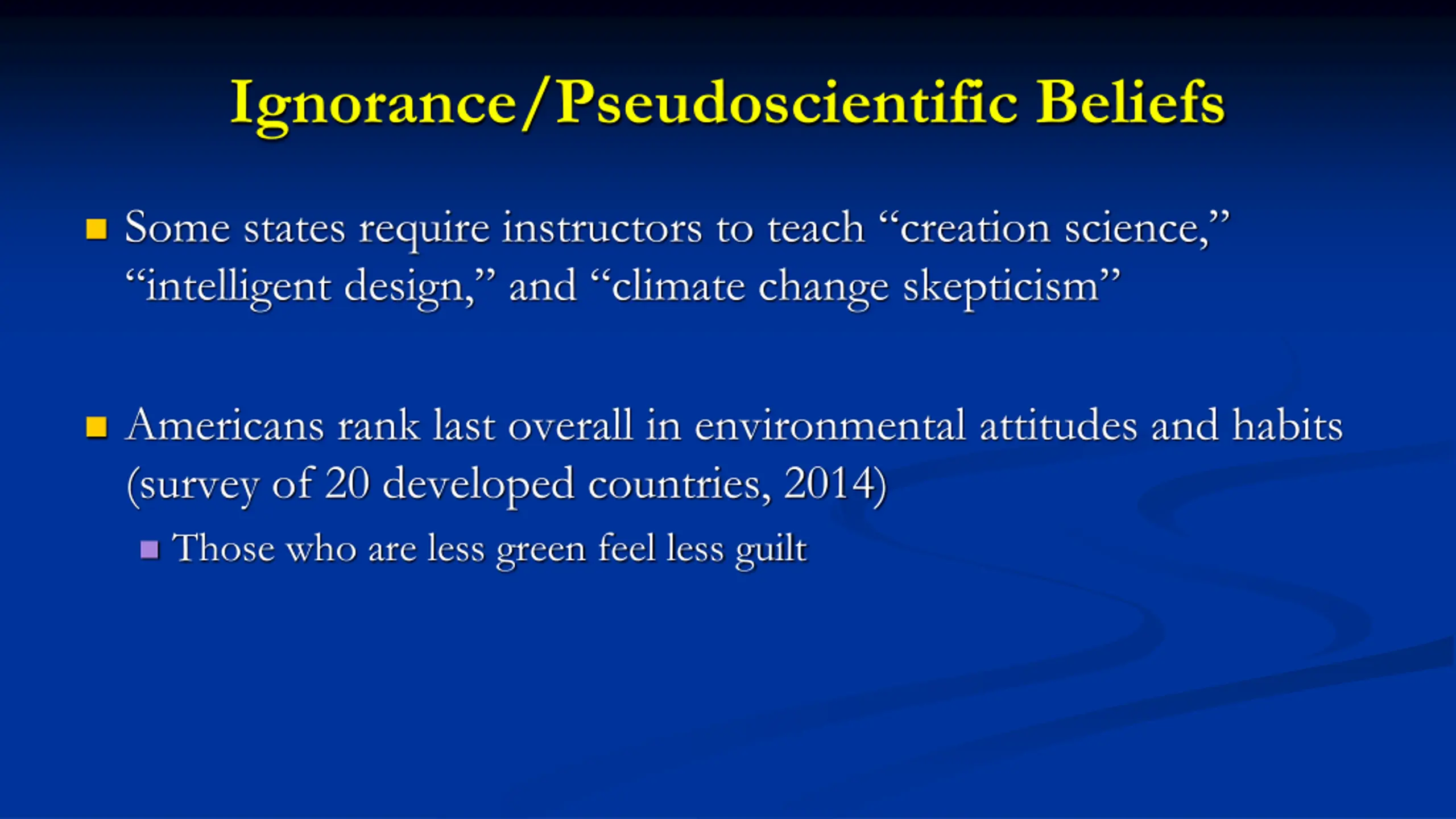 Ignorance/Pseudoscientific Beliefs

Some states require instructors to teach “creation science,” “intelligent design,” and “climate change skepticism”

Americans rank last overall in environmental attitudes and habits (survey of 20 developed countries, 2014)

Those who are less green feel less guilt